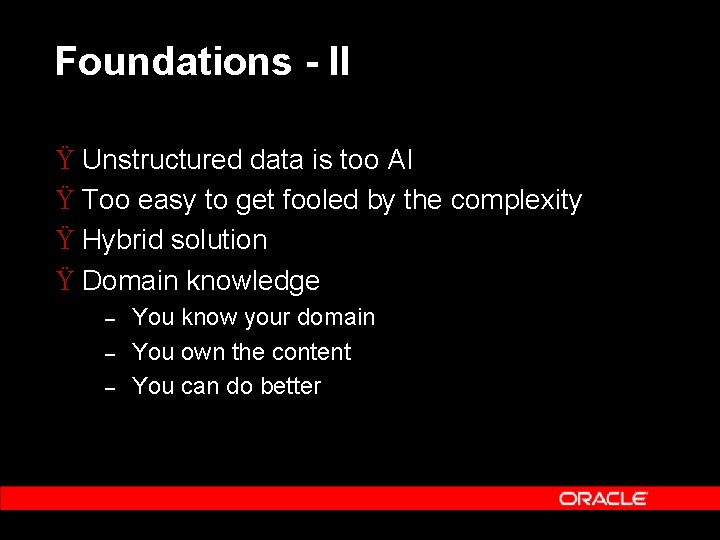 Foundations - II

Ÿ Unstructured data is too AI
Ÿ Too easy to get fooled by the complexity
Ÿ Hybrid solution
Ÿ Domain knowledge
– You know your domain
– You own the content
– You can do better

ORACLE